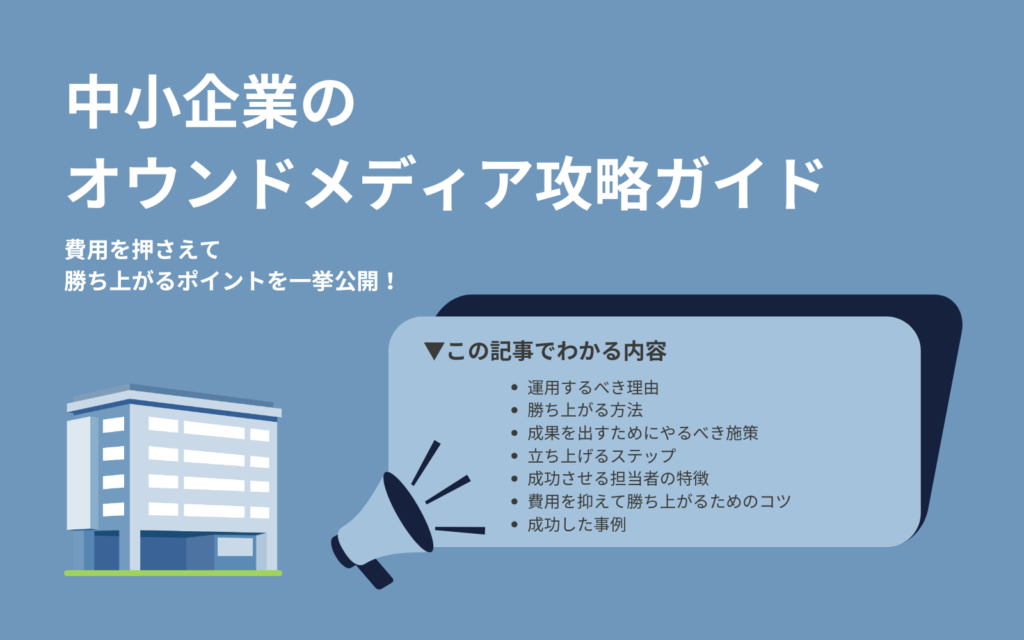 中小企業の
オウンドメディア攻略ガイド

費用を押さえて
勝ち上がるポイントを一挙公開！

▼この記事でわかる内容

• 運用するべき理由
• 勝ち上がる方法
• 成果を出すためにやるべき施策
• 立ち上げるステップ
• 成功させる担当者の特徴
• 費用を抑えて勝ち上がるためのコツ
• 成功した事例